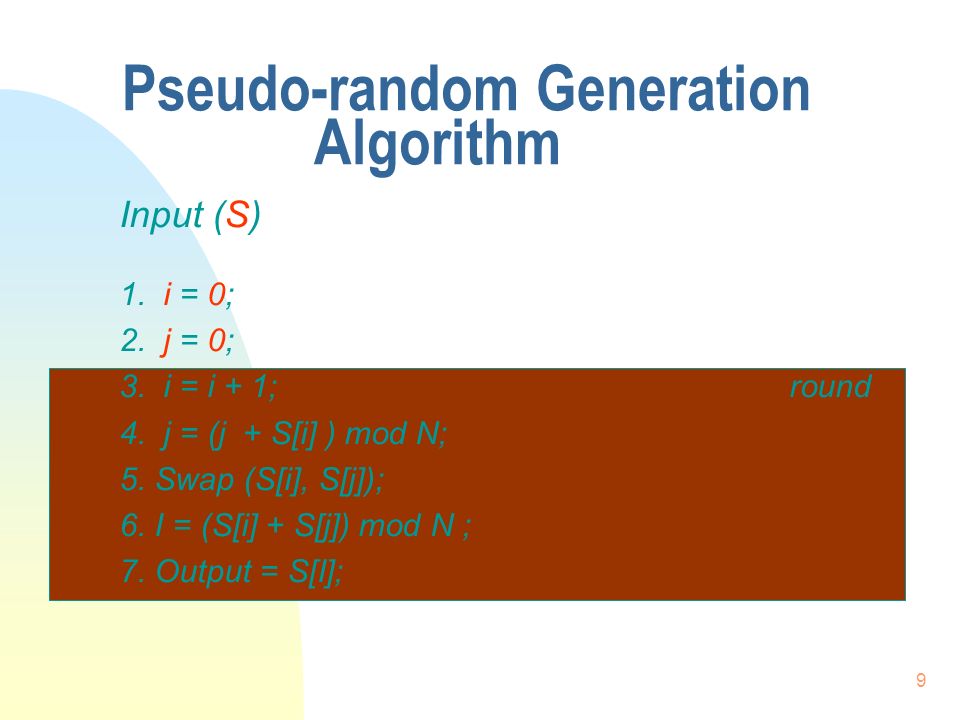 Pseudo-random Generation Algorithm

Input (S)

1. i = 0;
2. j = 0;
3. i = i + 1; round
4. j = (j + S[i] ) mod N;
5. Swap (S[i], S[j]);
6. I = (S[i] + S[j]) mod N ;
7. Output = S[I];

9